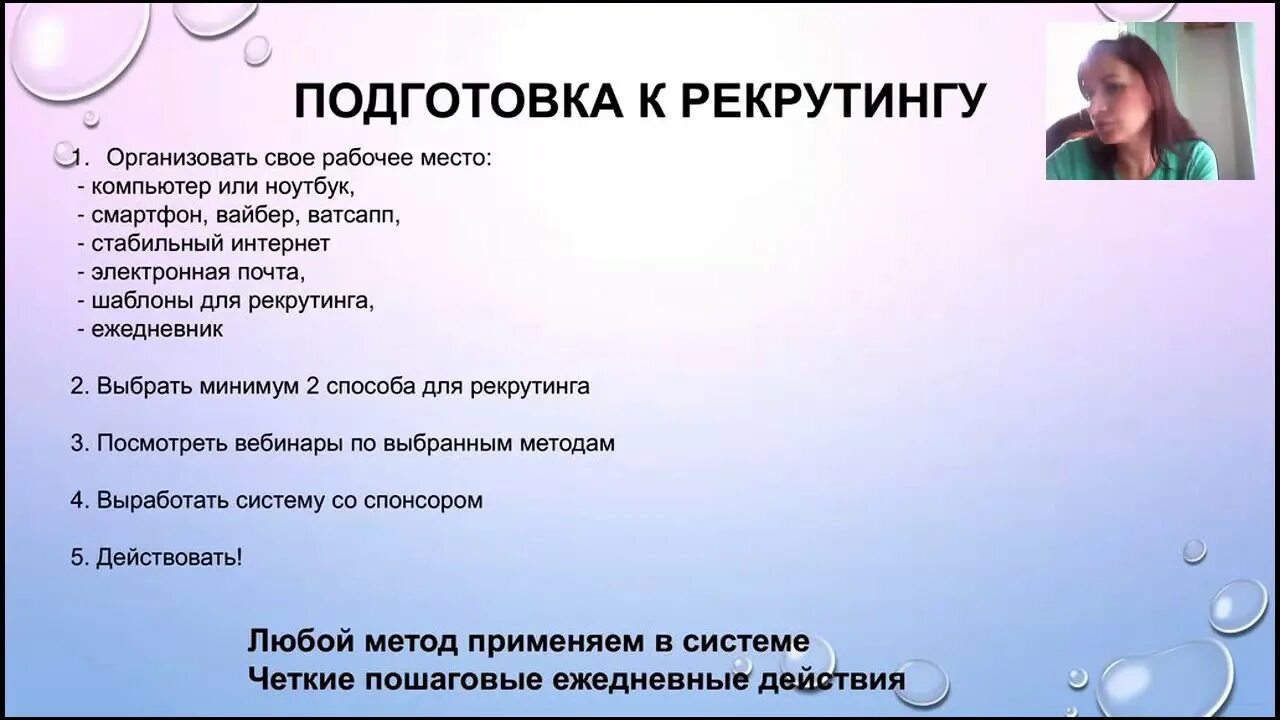 ПОДГОТОВКА К РЕКРУТИНГУ

1. Организовать свое рабочее место:
- компьютер или ноутбук,
- смартфон, вайбер, ватсапп,
- стабильный интернет
- электронная почта,
- шаблоны для рекрутинга,
- ежедневник

2. Выбрать минимум 2 способа для рекрутинга

3. Посмотреть вебинары по выбранным методам

4. Выработать систему со спонсором

5. Действовать!

Любой метод применяем в системе
Четкие пошаговые ежедневные действия